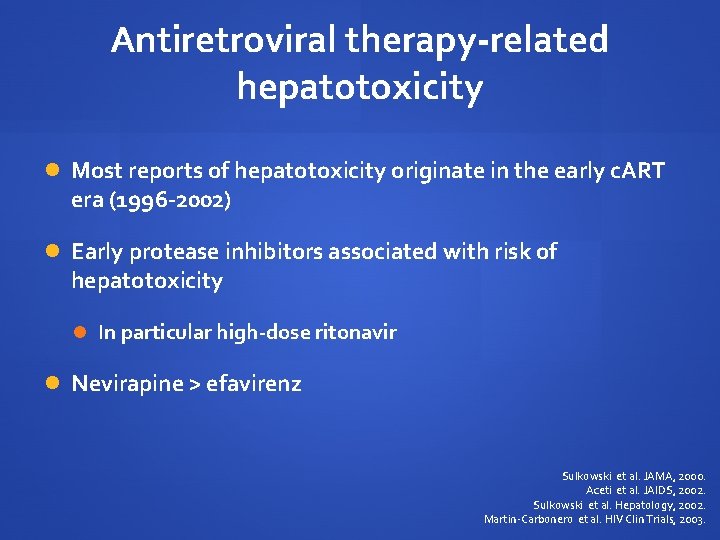 Antiretroviral therapy-related hepatotoxicity

Most reports of hepatotoxicity originate in the early cART era (1996-2002)

Early protease inhibitors associated with risk of hepatotoxicity

In particular high-dose ritonavir

Nevirapine > efavirenz

Sulkowski et al. JAMA, 2000.
Aceti et al. JAIDS, 2002.
Sulkowski et al. Hepatology, 2002.
Martin-Carbonero et al. HIV Clin Trials, 2003.